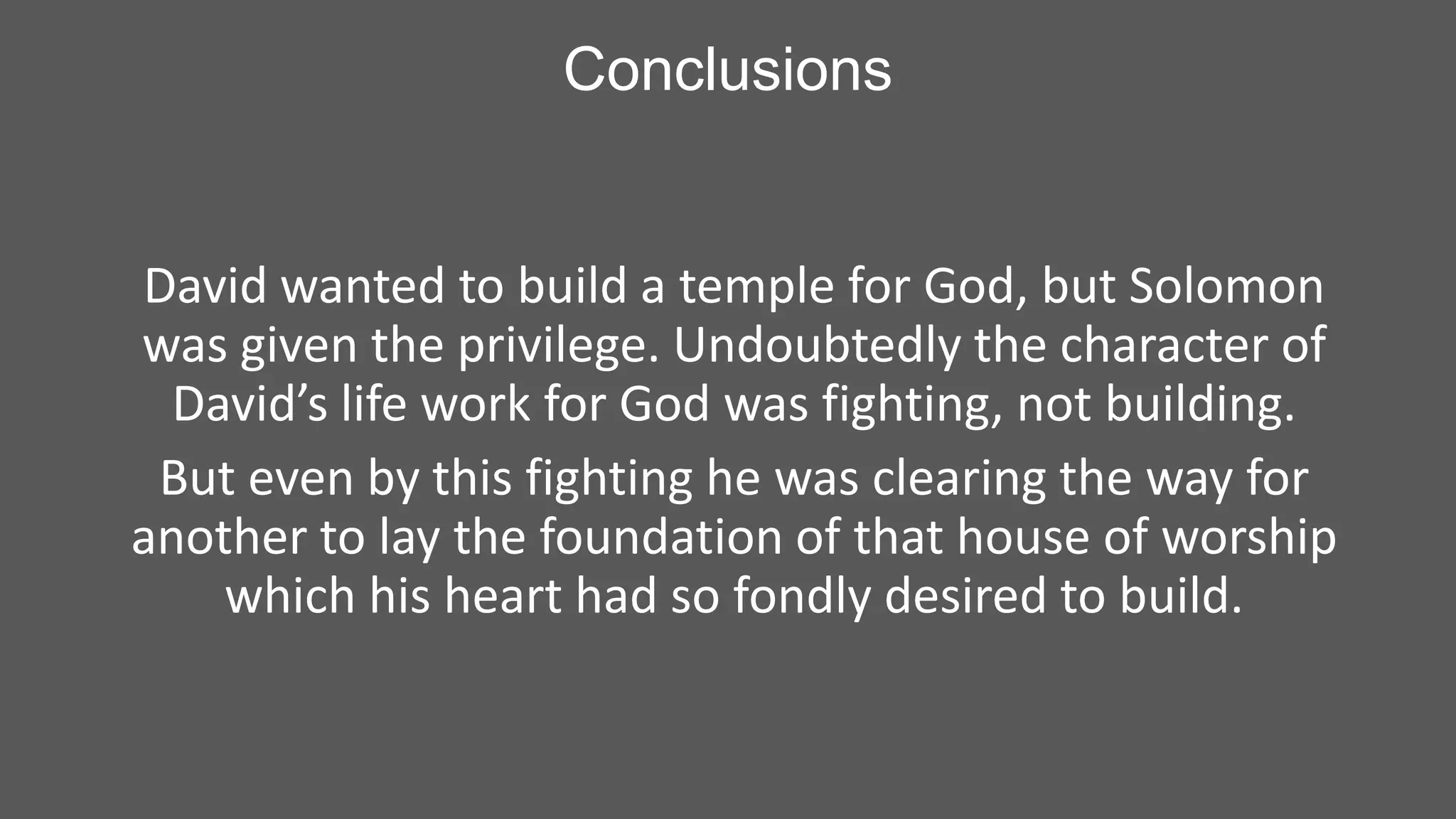 Conclusions

David wanted to build a temple for God, but Solomon was given the privilege. Undoubtedly the character of David’s life work for God was fighting, not building.

But even by this fighting he was clearing the way for another to lay the foundation of that house of worship which his heart had so fondly desired to build.